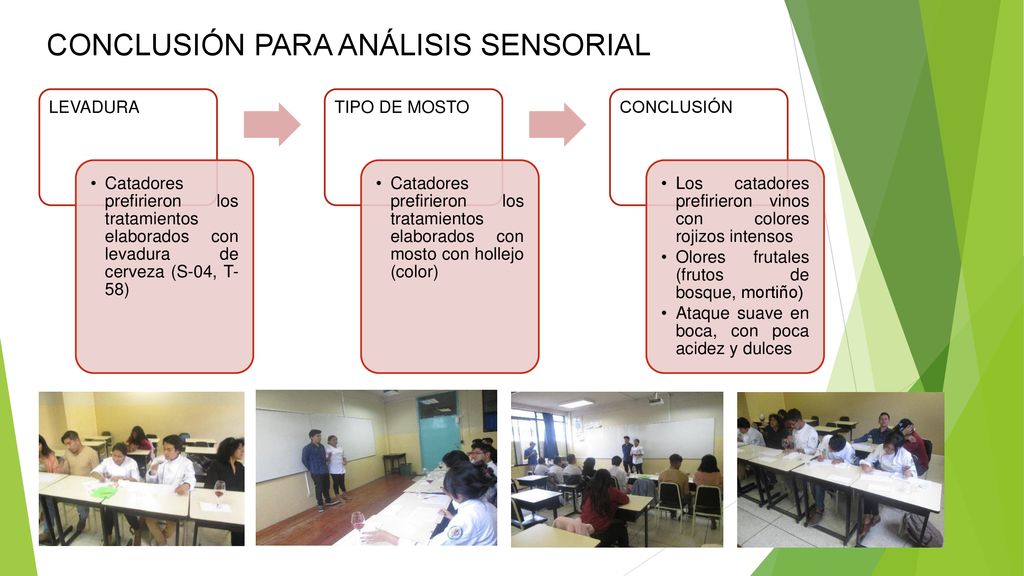 CONCLUSIÓN PARA ANÁLISIS SENSORIAL

LEVADURA

• Catadores prefirieron los tratamientos elaborados con levadura de cerveza (S-04, T-58)

TIPO DE MOSTO

• Catadores prefirieron los tratamientos elaborados con mosto con hollejo (color)

CONCLUSIÓN

• Los catadores prefirieron vinos con colores rojizos intensos
• Olores frutales (frutos de bosque, mortiño)
• Ataque suave en boca, con poca acidez y dulces